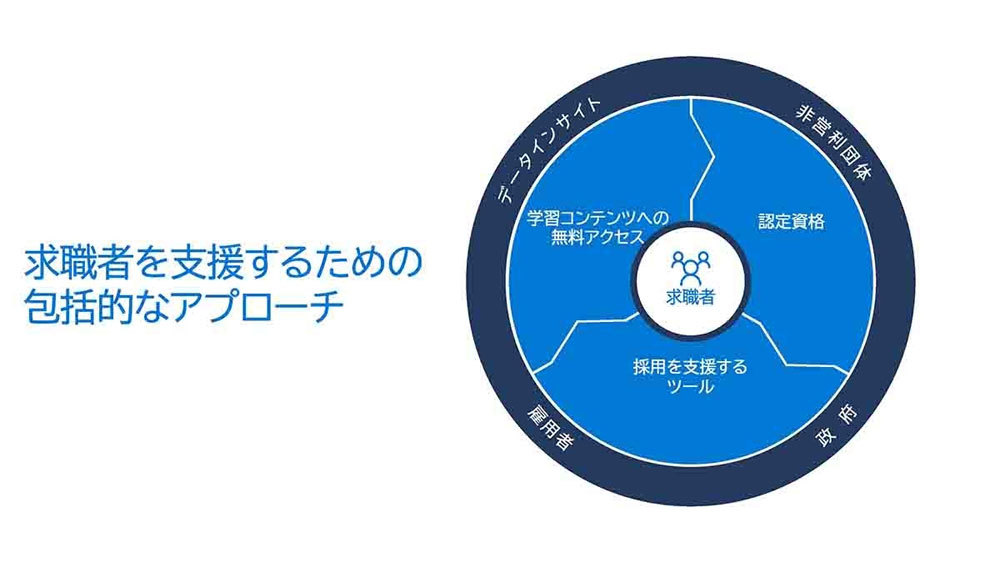 求職者を支援するための包括的なアプローチ

データインサイト

非営利団体

学習コンテンツへの無料アクセス

認定資格

求職者

採用を支援するツール

雇用者

政府